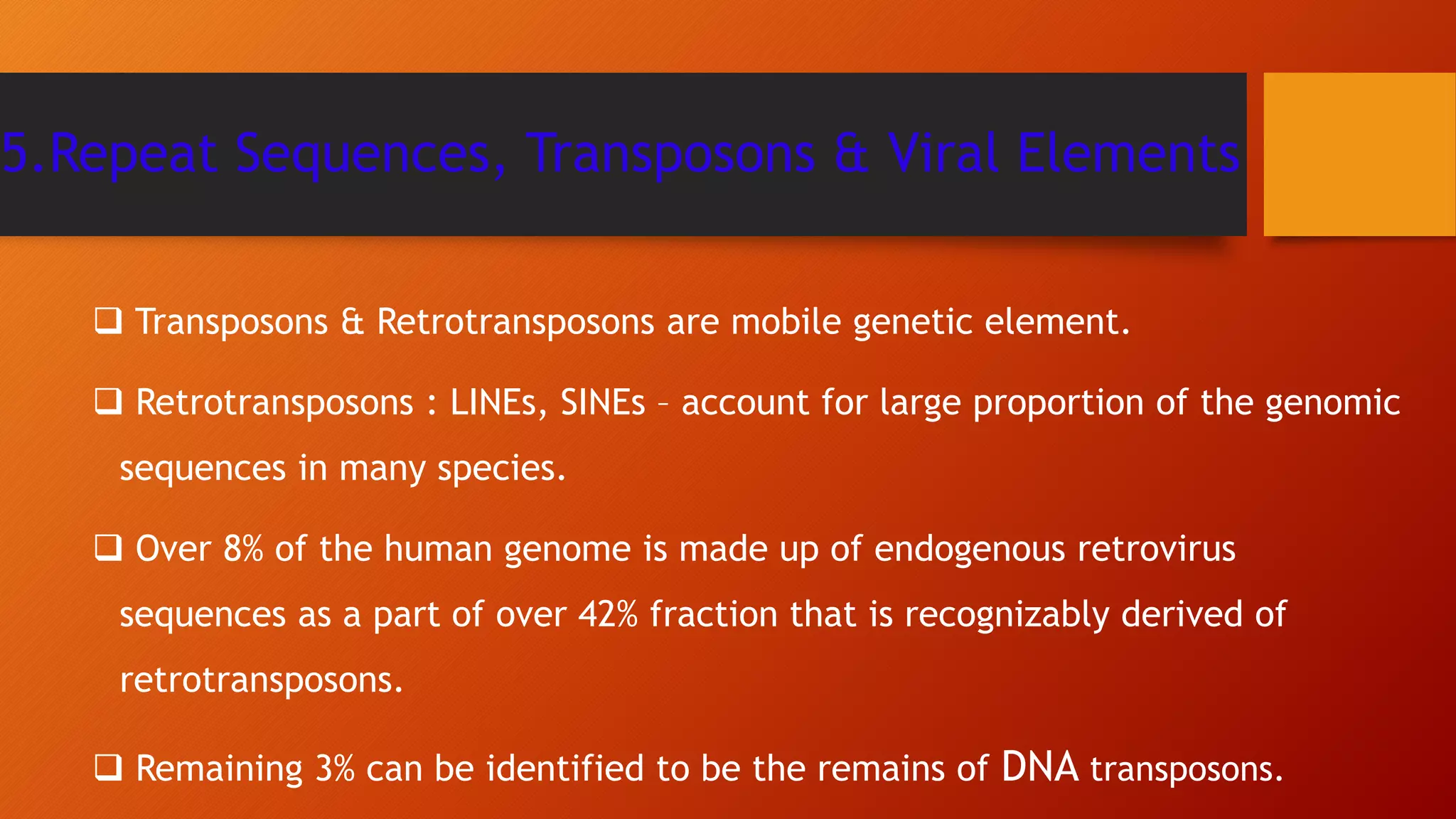 5.Repeat Sequences, Transposons & Viral Elements

❑ Transposons & Retrotransposons are mobile genetic element.

❑ Retrotransposons : LINEs, SINEs – account for large proportion of the genomic sequences in many species.

❑ Over 8% of the human genome is made up of endogenous retrovirus sequences as a part of over 42% fraction that is recognizably derived of retrotransposons.

❑ Remaining 3% can be identified to be the remains of DNA transposons.